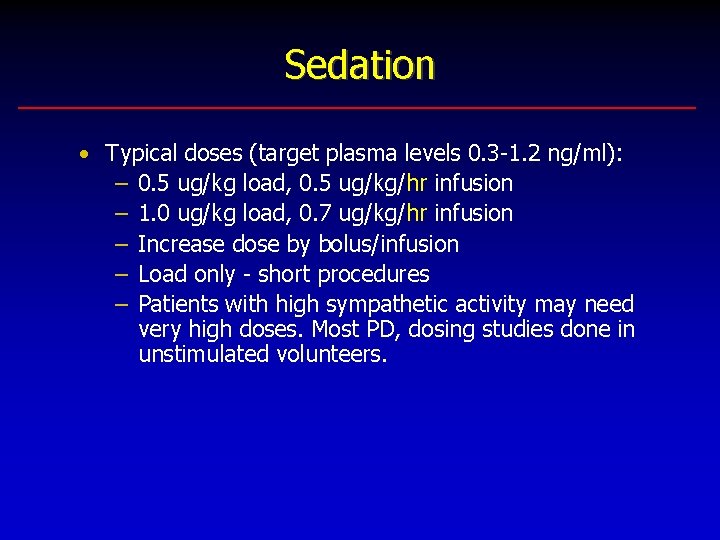 Sedation

• Typical doses (target plasma levels 0.3-1.2 ng/ml):
  – 0.5 ug/kg load, 0.5 ug/kg/hr infusion
  – 1.0 ug/kg load, 0.7 ug/kg/hr infusion
  – Increase dose by bolus/infusion
  – Load only - short procedures
  – Patients with high sympathetic activity may need very high doses. Most PD, dosing studies done in unstimulated volunteers.